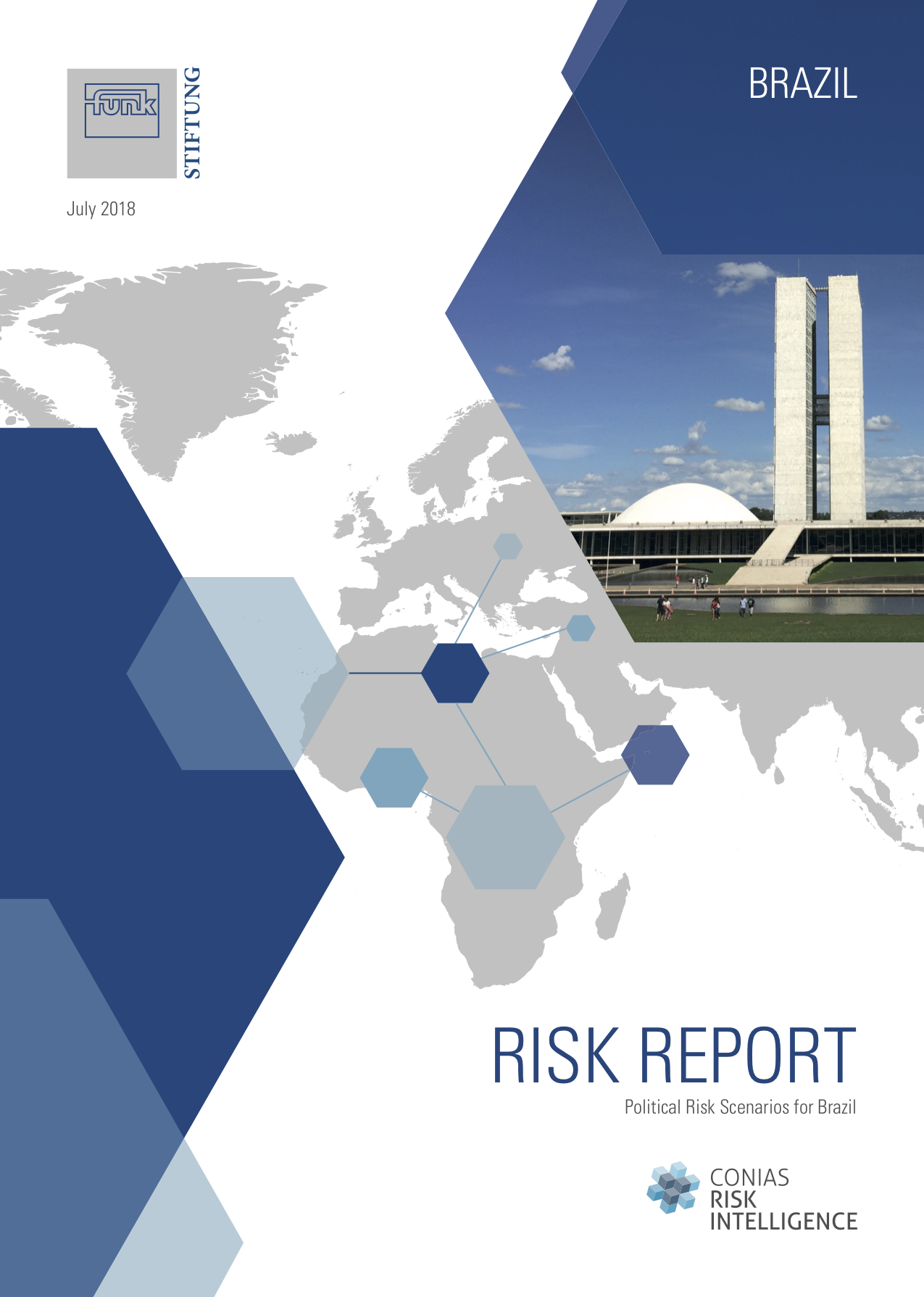 funk STIFTUNG

July 2018

BRAZIL

RISK REPORT

Political Risk Scenarios for Brazil

CONIAS RISK INTELLIGENCE